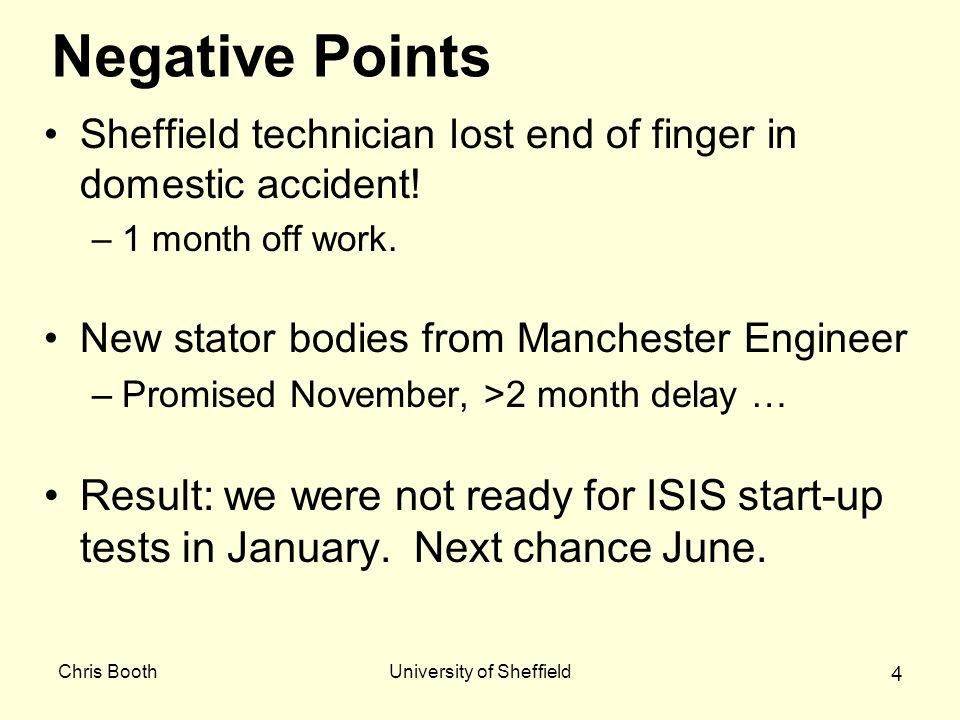 Negative Points

• Sheffield technician lost end of finger in domestic accident!
– 1 month off work.

• New stator bodies from Manchester Engineer
– Promised November, >2 month delay …

• Result: we were not ready for ISIS start-up tests in January. Next chance June.

Chris Booth
University of Sheffield
4